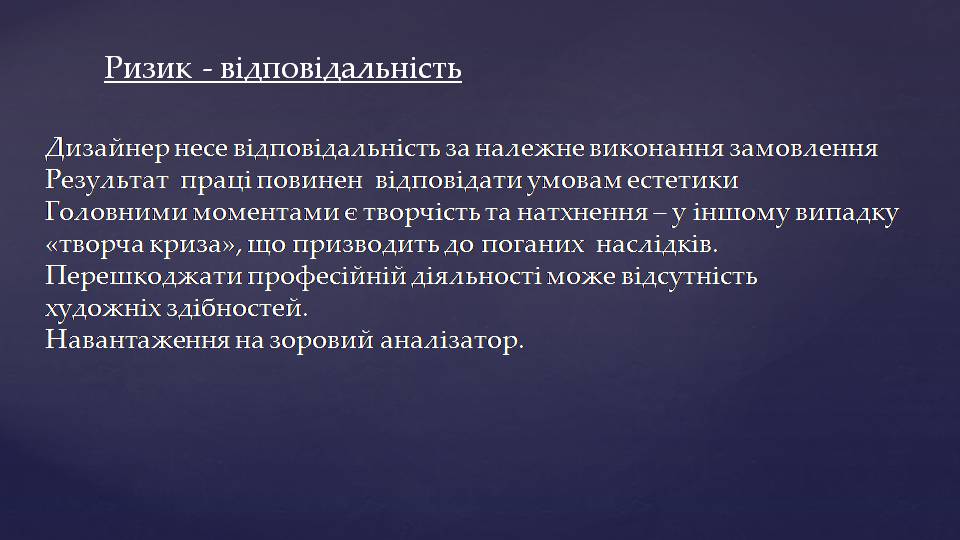 Ризик - відповідальність

Дизайнер несе відповідальність за належне виконання замовлення
Результат праці повинен відповідати умовам естетики
Головними моментами є творчість та натхнення – у іншому випадку «творча криза», що призводить до поганих наслідків.
Перешкоджати професійній діяльності може відсутність художніх здібностей.
Навантаження на зоровий аналізатор.